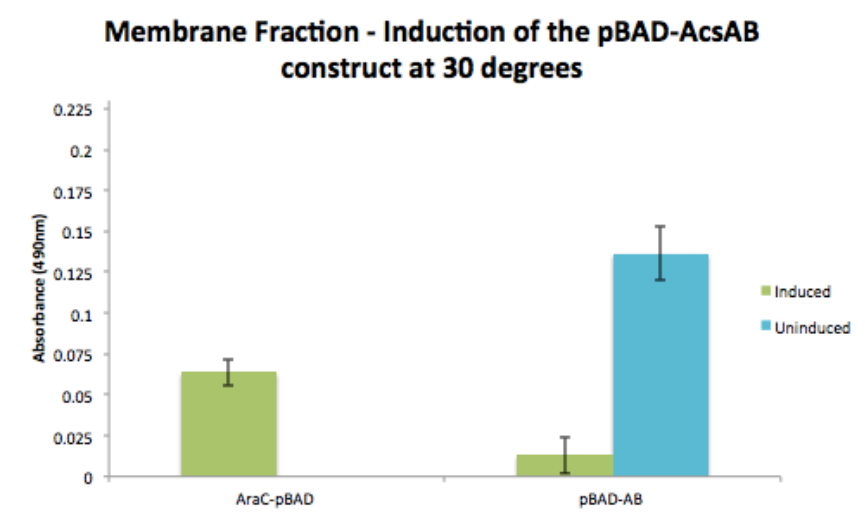 Membrane Fraction - Induction of the pBAD-AcsAB construct at 30 degrees

Absorbance (490nm)

0.225
0.2
0.175
0.15
0.125
0.1
0.075
0.05
0.025
0

AraC-pBAD
pBAD-AB

Induced
Uninduced